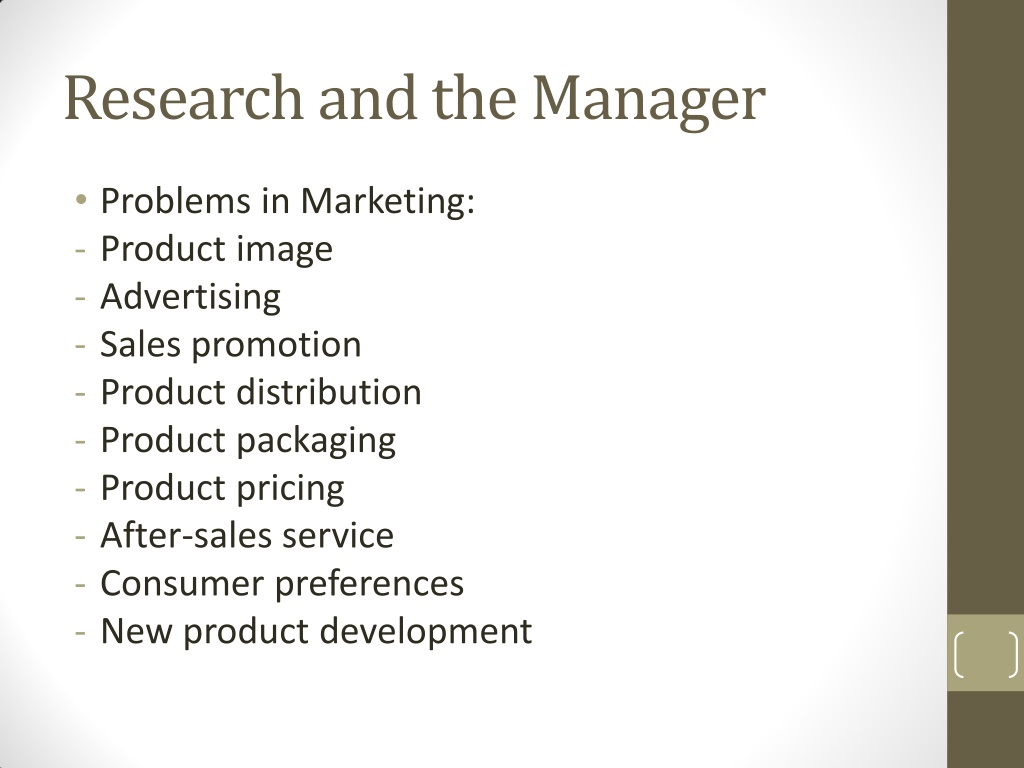 Research and the Manager

• Problems in Marketing:
- Product image
- Advertising
- Sales promotion
- Product distribution
- Product packaging
- Product pricing
- After-sales service
- Consumer preferences
- New product development